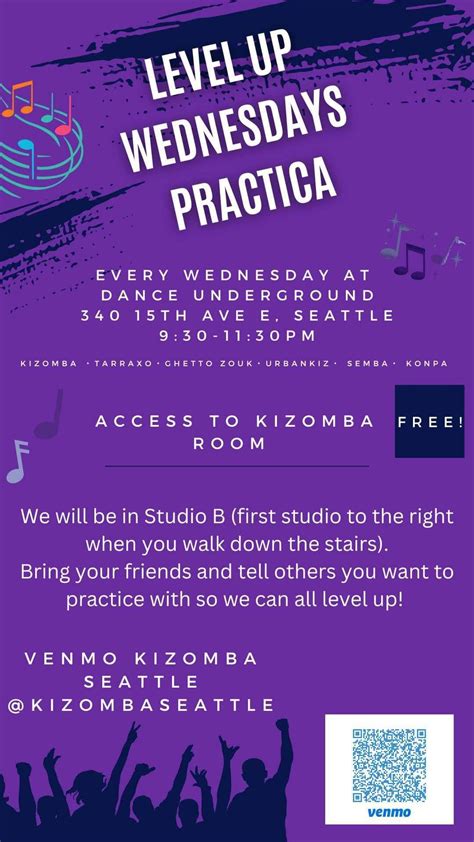 LEVEL UP WEDNESDAYS PRACTICA

EVERY WEDNESDAY AT DANCE UNDERGROUND 340 15TH AVE E, SEATTLE 9:30-11:30PM

KIZOMBA · TARRAXO · GHETTO ZOUK · URBANKIZ · SEMBA · KONPA

ACCESS TO KIZOMBA ROOM

FREE!

We will be in Studio B (first studio to the right when you walk down the stairs).
Bring your friends and tell others you want to practice with so we can all level up!

VENMO KIZOMBA SEATTLE @KIZOMBASEATTLE

venmo